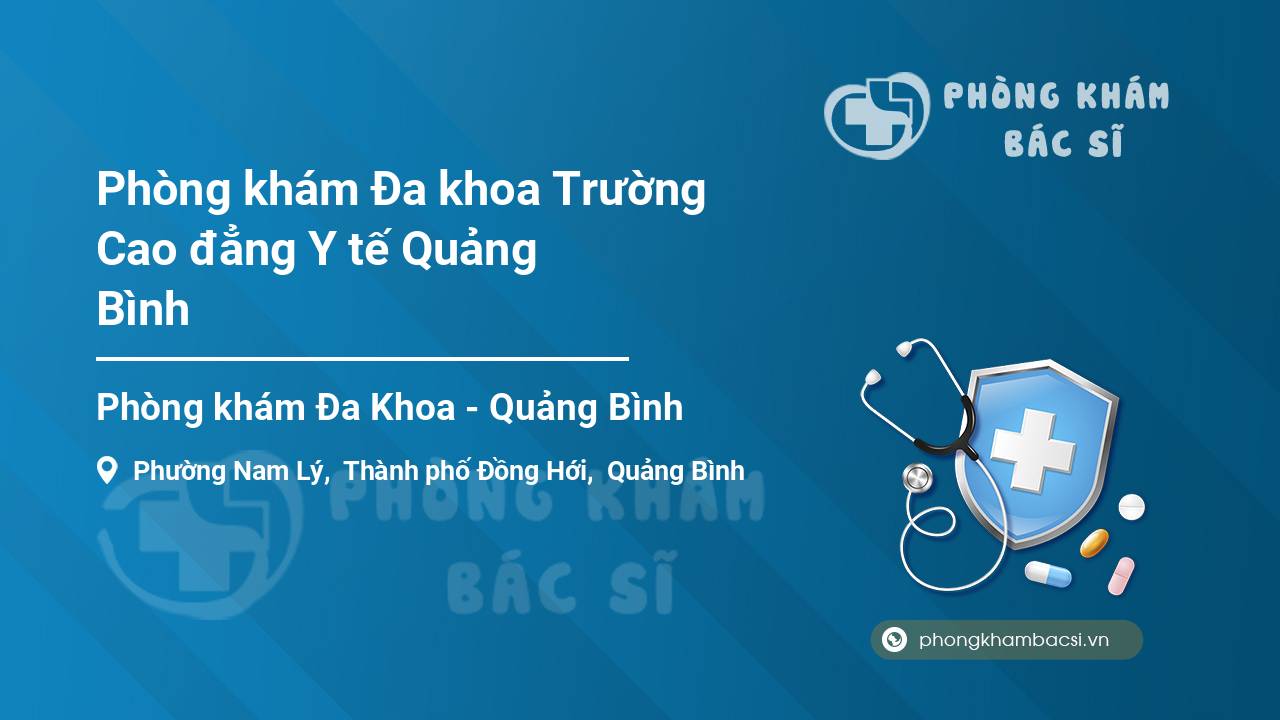 PHÒNG KHÁM
BÁC SĨ

Phòng khám Đa khoa Trường Cao đẳng Y tế Quảng Bình

Phòng khám Đa Khoa - Quảng Bình

Phường Nam Lý, Thành phố Đồng Hới, Quảng Bình

PHÒNG KHÁM
BÁC SĨ

phongkhambacsi.vn